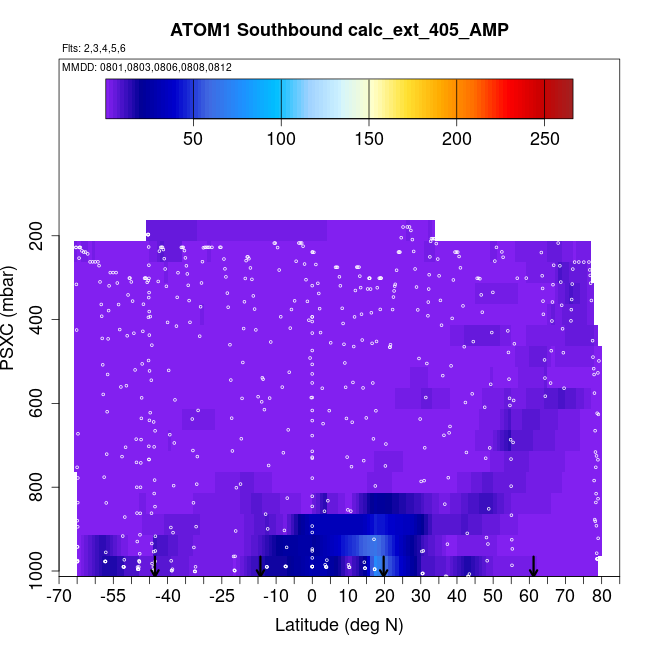 ATOM1 Southbound calc_ext_405_AMP

Flts: 2,3,4,5,6

MMDD: 0801,0803,0806,0808,0812

50 100 150 200 250

PSXC (mbar)

200
400
600
800
1000

-70 -55 -40 -25 -10 0 10 20 30 40 50 60 70 80

Latitude (deg N)